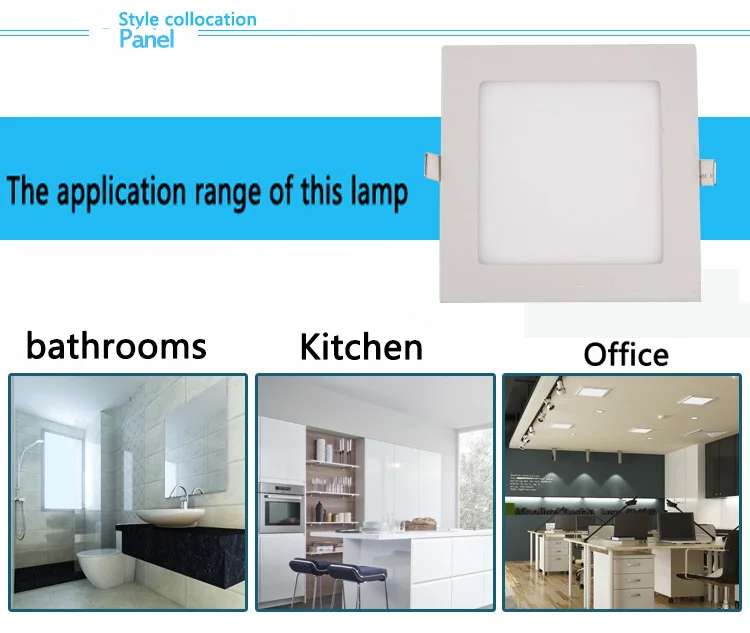 Style collocation
Panel

The application range of this lamp

bathrooms

Kitchen

Office